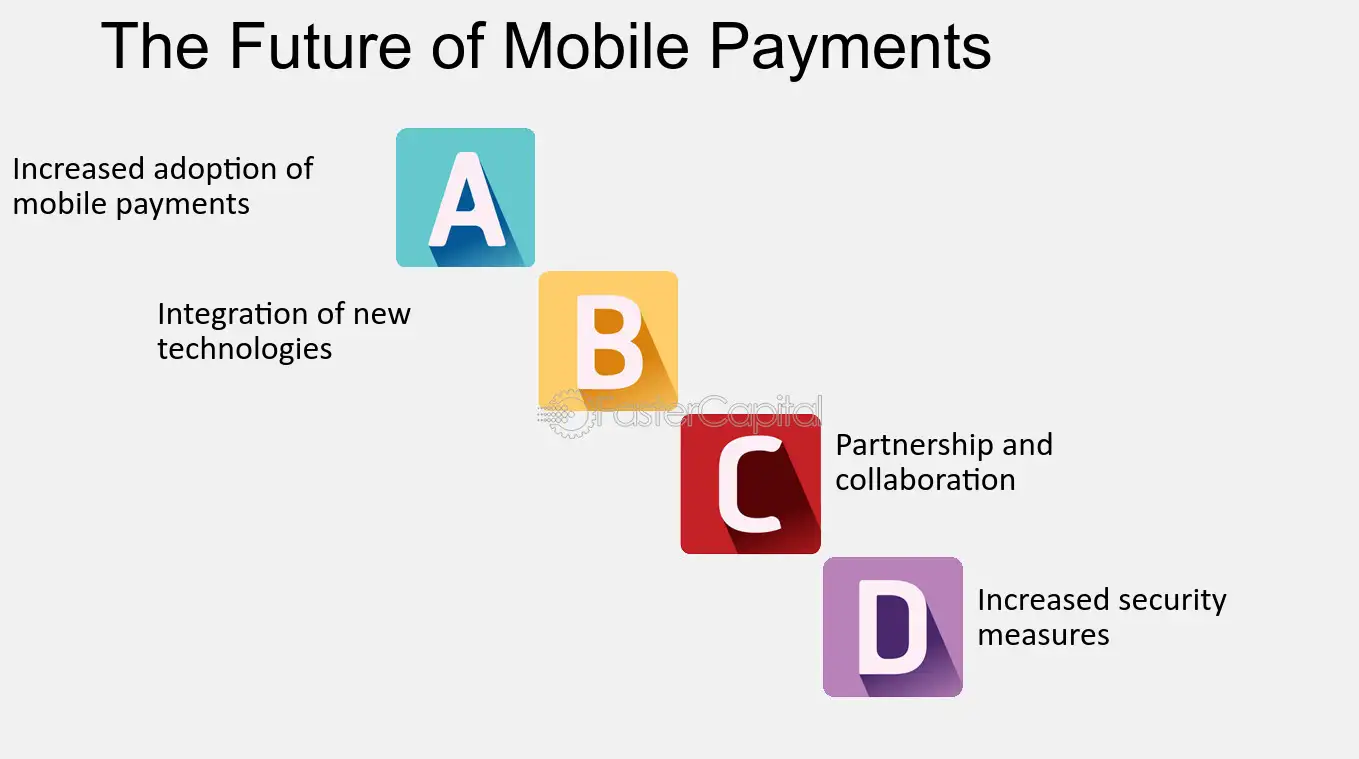 The Future of Mobile Payments

Increased adoption of mobile payments

A

Integration of new technologies

B

FasterCapital

C

Partnership and collaboration

D

Increased security measures